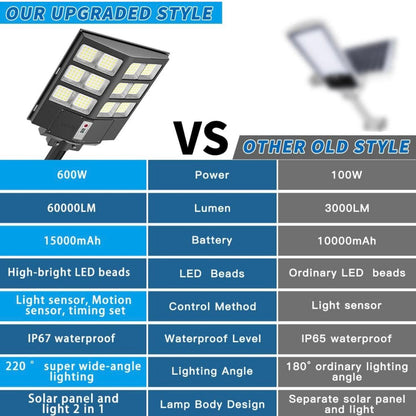 OUR UPGRADED STYLE

VS

OTHER OLD STYLE

| 600W | Power | 100W |
|---|---|---|
| 60000LM | Lumen | 3000LM |
| 15000mAh | Battery | 10000mAh |
| High-bright LED beads | LED Beads | Ordinary LED beads |
| Light sensor, Motion sensor, timing set | Control Method | Light sensor |
| IP67 waterproof | Waterproof Level | IP65 waterproof |
| 220° super wide-angle lighting | Lighting Angle | 180° ordinary lighting angle |
| Solar panel and light 2 in 1 | Lamp Body Design | Separate solar panel and light |